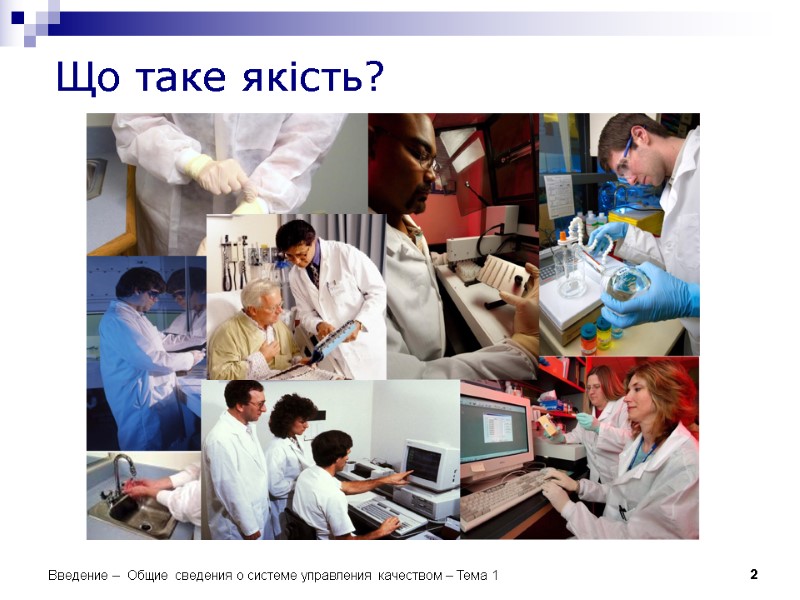 Що таке якість?

Введение – Общие сведения о системе управления качеством – Тема 1

2